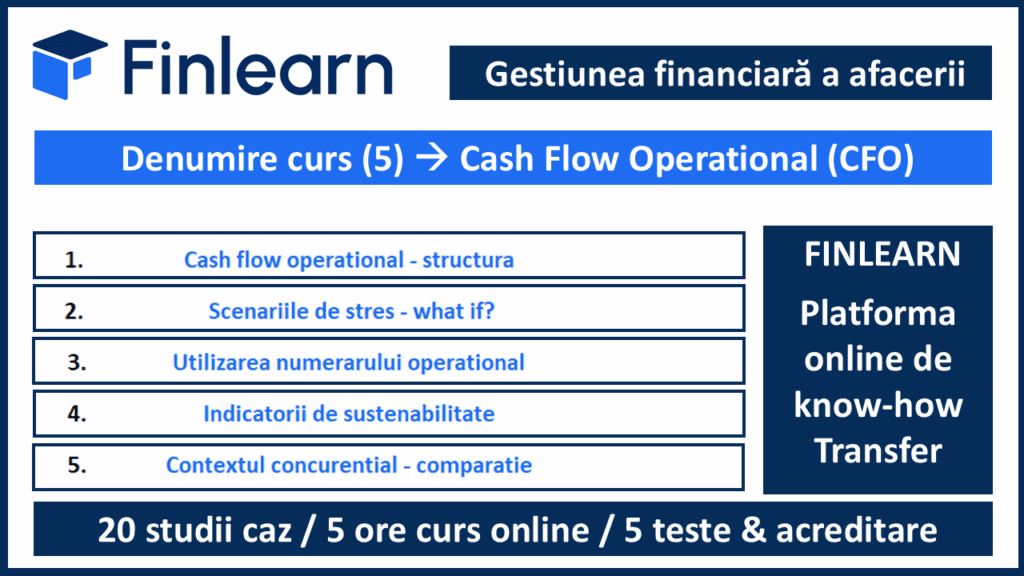 Finlearn

Gestiunea financiară a afacerii

Denumire curs (5) → Cash Flow Operational (CFO)

1. Cash flow operational - structura

2. Scenariile de stres - what if?

3. Utilizarea numerarului operational

4. Indicatorii de sustenabilitate

5. Contextul concurential - comparatie

FINLEARN

Platforma online de know-how Transfer

20 studii caz / 5 ore curs online / 5 teste & acreditare